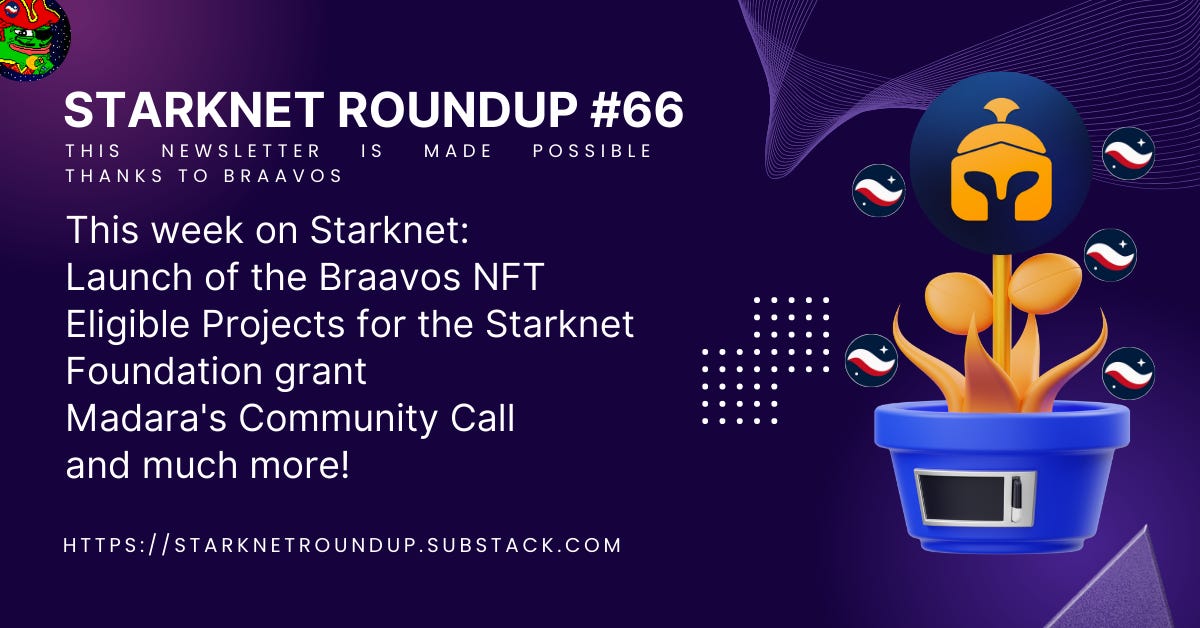 STARKNET ROUNDUP #66

THIS NEWSLETTER IS MADE POSSIBLE THANKS TO BRAAVOS

This week on Starknet:
Launch of the Braavos NFT
Eligible Projects for the Starknet Foundation grant
Madara's Community Call
and much more!

HTTPS://STARKNETROUNDUP.SUBSTACK.COM